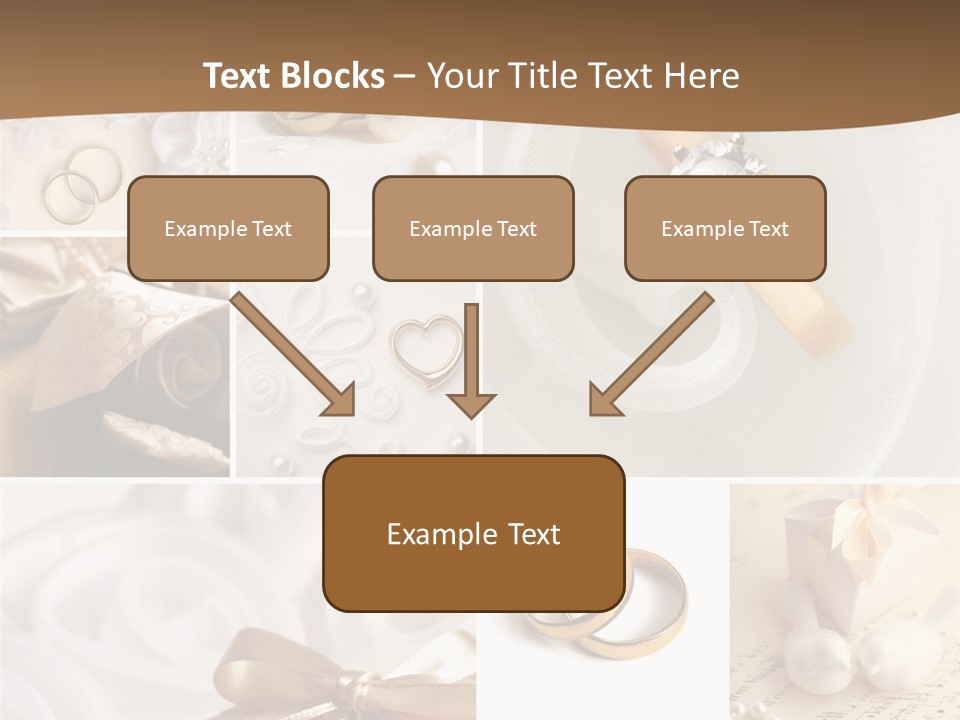 Text Blocks – Your Title Text Here

Example Text

Example Text

Example Text

Example Text